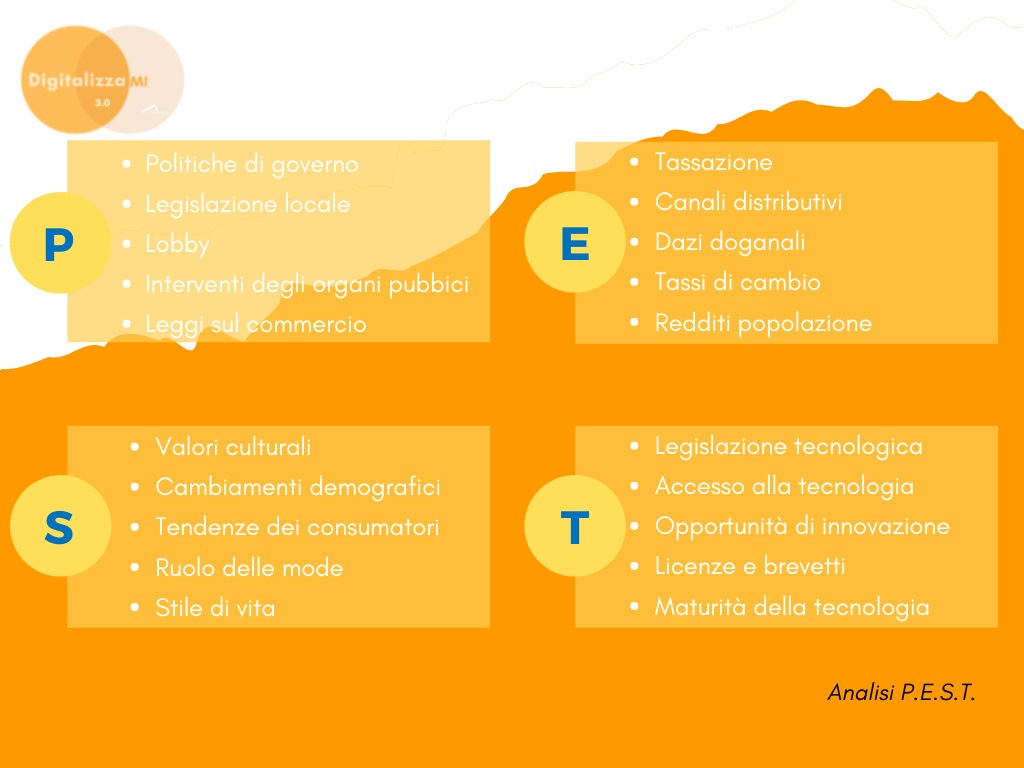 Digitalizza MI 3.0

P
- Politiche di governo
- Legislazione locale
- Lobby
- Interventi degli organi pubbici
- Leggi sul commercio

E
- Tassazione
- Canali distributivi
- Dazi doganali
- Tassi di cambio
- Redditi popolazione

S
- Valori culturali
- Cambiamenti demografici
- Tendenze dei consumatori
- Ruolo delle mode
- Stile di vita

T
- Legislazione tecnologica
- Accesso alla tecnologia
- Opportunità di innovazione
- Licenze e brevetti
- Maturità della tecnologia

Analisi P.E.S.T.